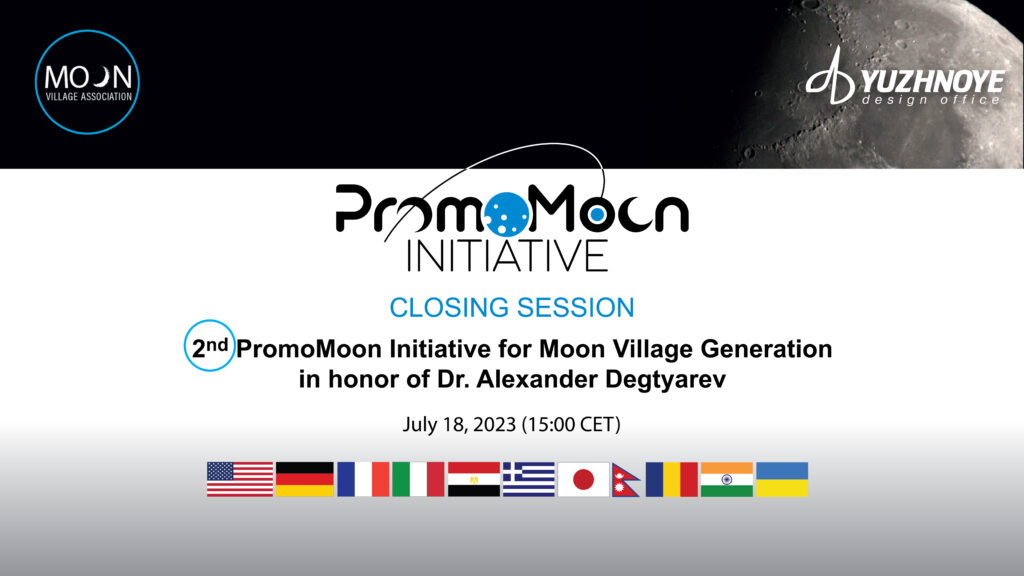 MOON
VILLAGE ASSOCIATION

YUZHNOYE
design office

PromoMoon
INITIATIVE

CLOSING SESSION

2nd PromoMoon Initiative for Moon Village Generation in honor of Dr. Alexander Degtyarev

July 18, 2023 (15:00 CET)